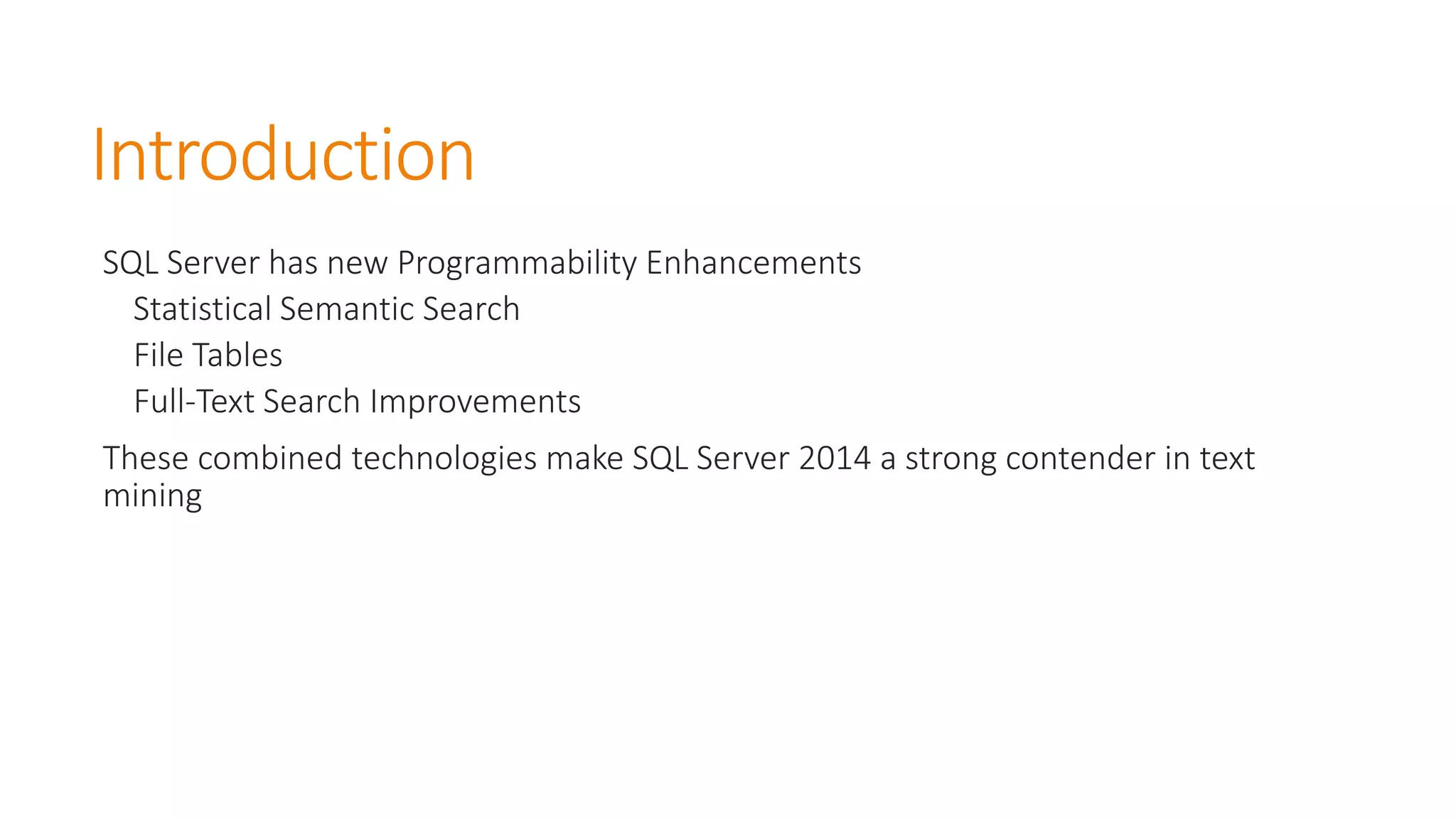 Introduction

SQL Server has new Programmability Enhancements
Statistical Semantic Search
File Tables
Full-Text Search Improvements

These combined technologies make SQL Server 2014 a strong contender in text mining